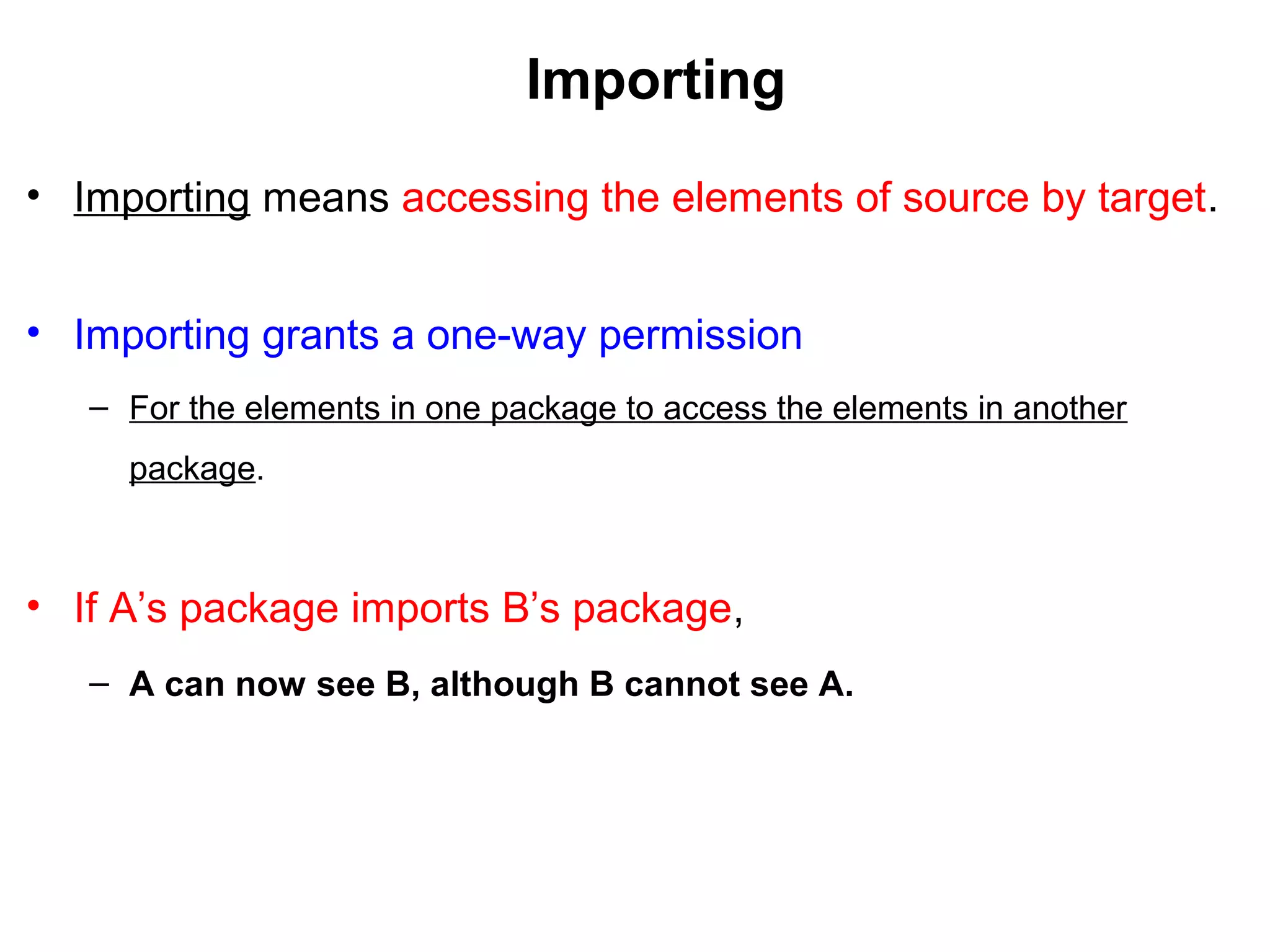 Importing

• Importing means accessing the elements of source by target.

• Importing grants a one-way permission

– For the elements in one package to access the elements in another package.

• If A’s package imports B’s package,

– A can now see B, although B cannot see A.